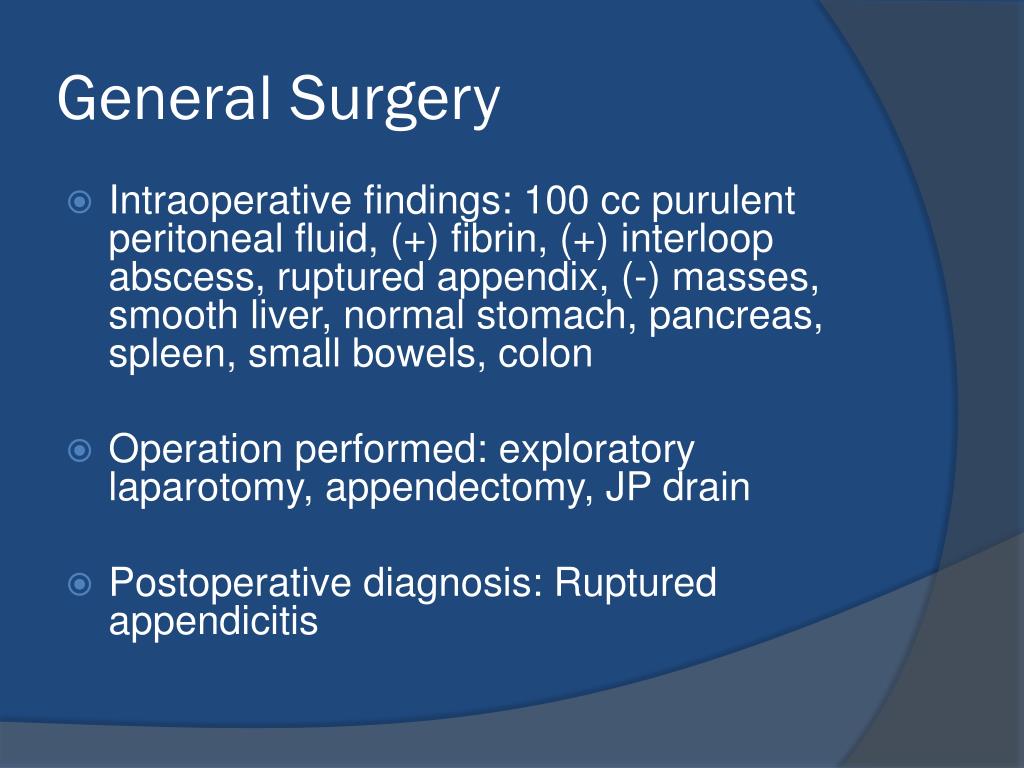 General Surgery

Intraoperative findings: 100 cc purulent peritoneal fluid, (+) fibrin, (+) interloop abscess, ruptured appendix, (-) masses, smooth liver, normal stomach, pancreas, spleen, small bowels, colon

Operation performed: exploratory laparotomy, appendectomy, JP drain

Postoperative diagnosis: Ruptured appendicitis